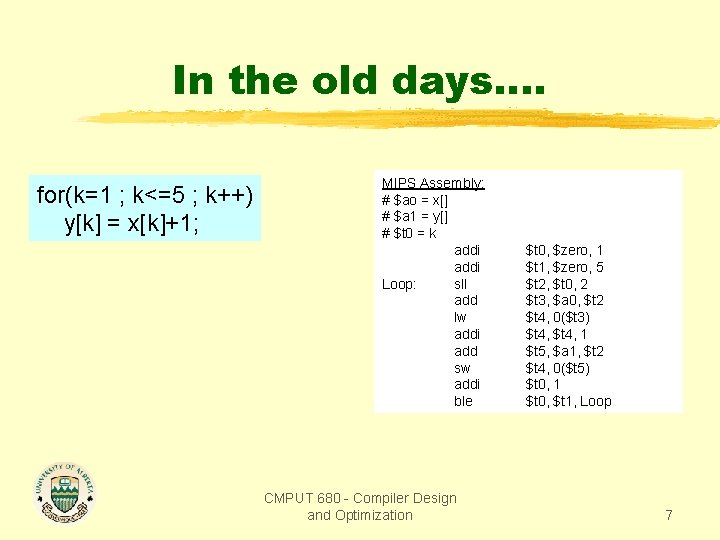 In the old days….

for(k=1 ; k<=5 ; k++)
y[k] = x[k]+1;

MIPS Assembly:
# \$ao = x[]
# \$a1 = y[]
# \$t0 = k

| | | |
|---|---|---|
| | addi | \$t0, \$zero, 1 |
| | addi | \$t1, \$zero, 5 |
| Loop: | sll | \$t2, \$t0, 2 |
| | add | \$t3, \$a0, \$t2 |
| | lw | \$t4, 0(\$t3) |
| | addi | \$t4, \$t4, 1 |
| | add | \$t5, \$a1, \$t2 |
| | sw | \$t4, 0(\$t5) |
| | addi | \$t0, 1 |
| | ble | \$t0, \$t1, Loop |

UNIVERSITY OF ALBERTA

CMPUT 680 - Compiler Design and Optimization

7